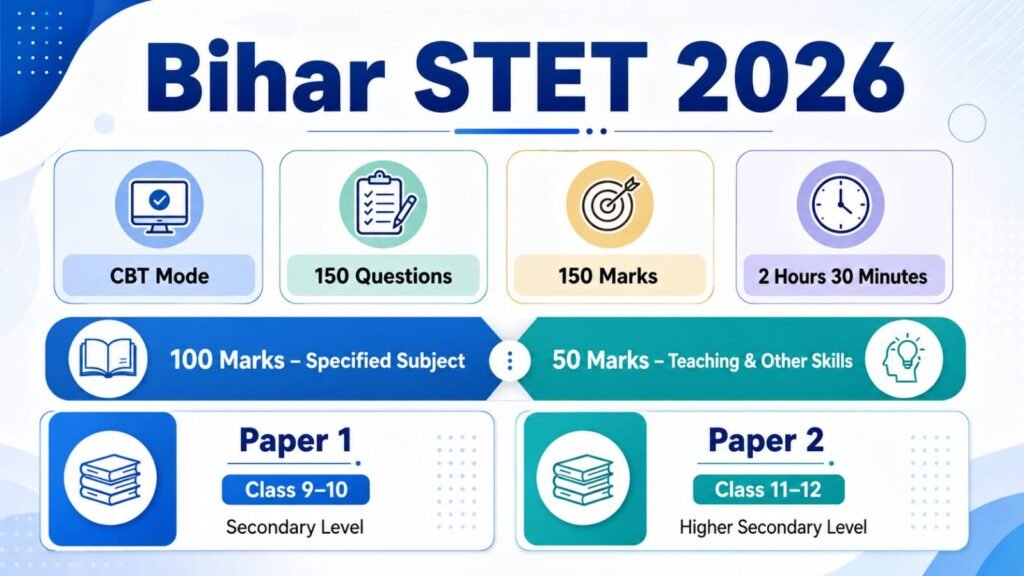 Bihar STET 2026

CBT Mode

150 Questions

150 Marks

2 Hours 30 Minutes

100 Marks – Specified Subject

50 Marks – Teaching & Other Skills

Paper 1
Class 9–10
Secondary Level

Paper 2
Class 11–12
Higher Secondary Level